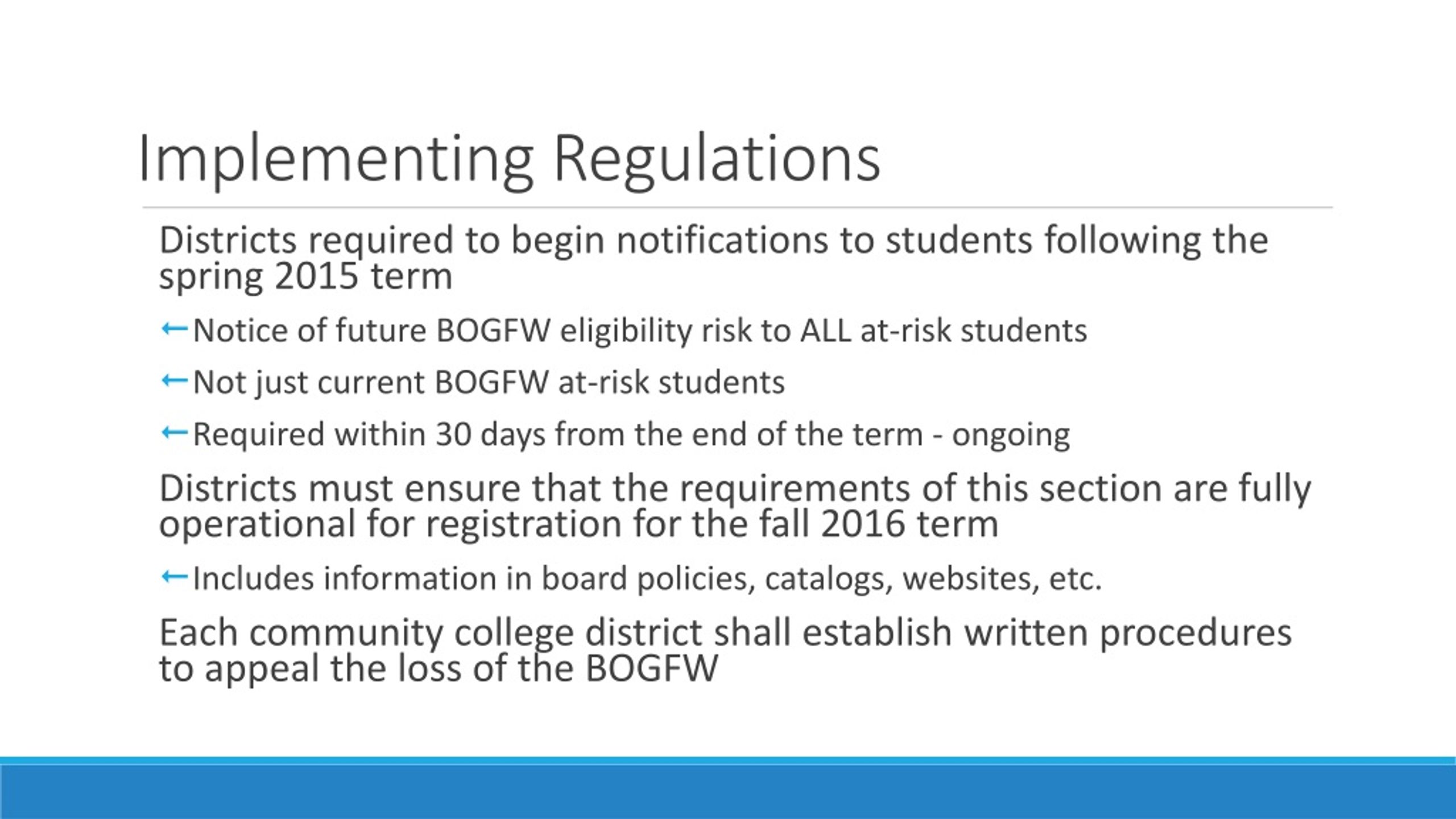 Implementing Regulations

Districts required to begin notifications to students following the spring 2015 term

←Notice of future BOGFW eligibility risk to ALL at-risk students

←Not just current BOGFW at-risk students

←Required within 30 days from the end of the term - ongoing

Districts must ensure that the requirements of this section are fully operational for registration for the fall 2016 term

←Includes information in board policies, catalogs, websites, etc.

Each community college district shall establish written procedures to appeal the loss of the BOGFW